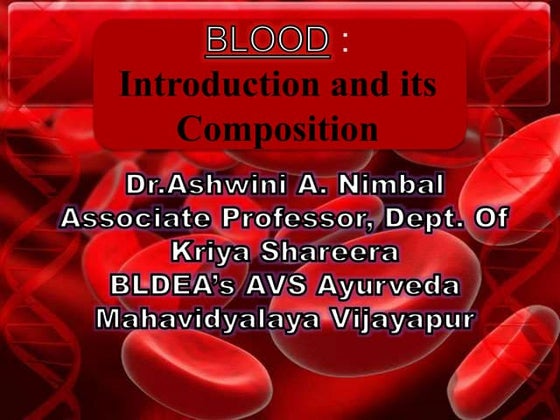 BLOOD :
Introduction and its Composition

Dr.Ashwini A. Nimbal
Associate Professor, Dept. Of Kriya Shareera
BLDEA's AVS Ayurveda Mahavidyalaya Vijayapur